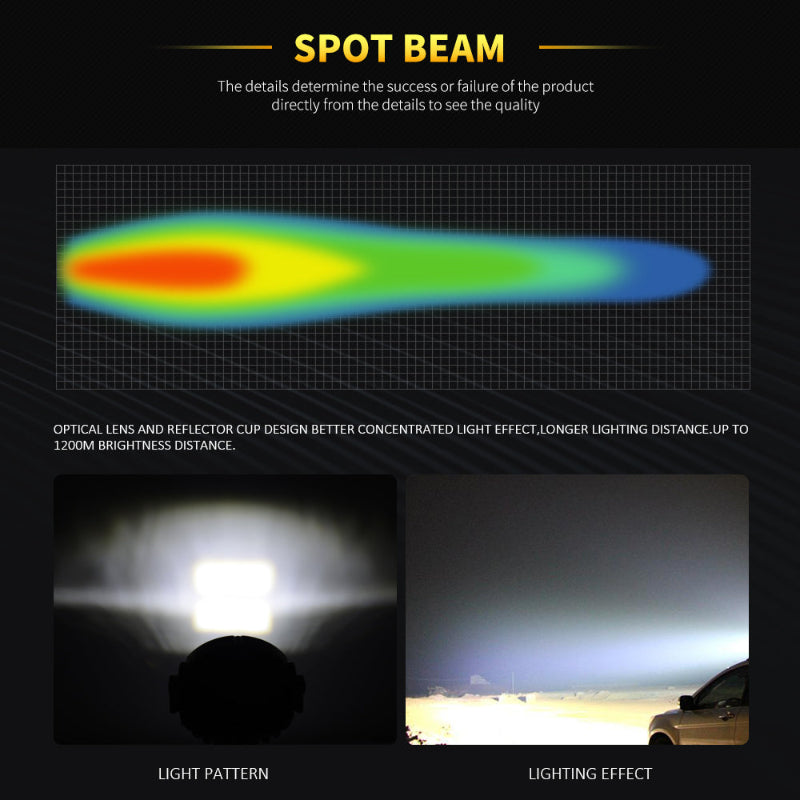 SPOT BEAM

The details determine the success or failure of the product directly from the details to see the quality

OPTICAL LENS AND REFLECTOR CUP DESIGN BETTER CONCENTRATED LIGHT EFFECT,LONGER LIGHTING DISTANCE.UP TO 1200M BRIGHTNESS DISTANCE.

LIGHT PATTERN

LIGHTING EFFECT